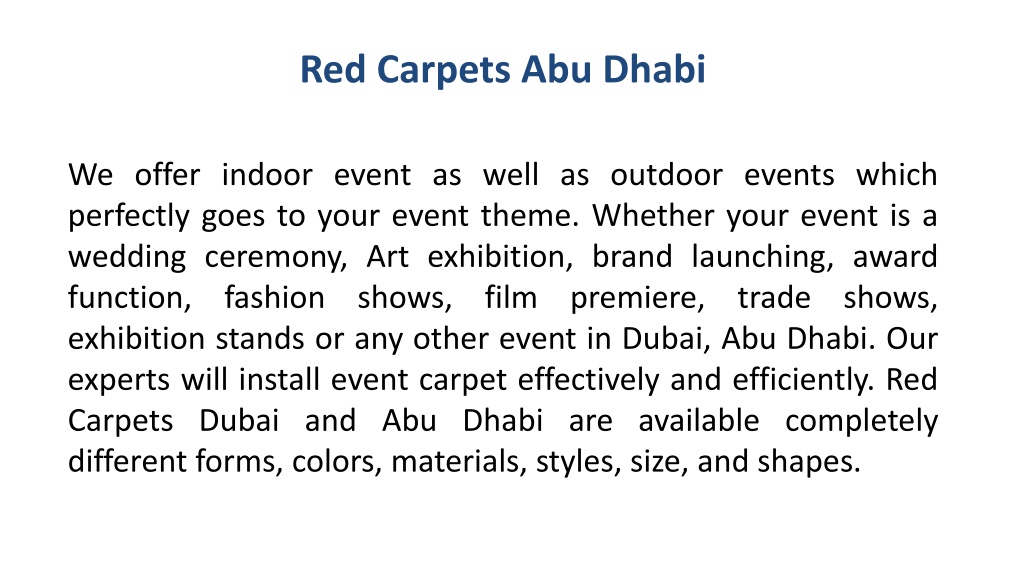 Red Carpets Abu Dhabi

We offer indoor event as well as outdoor events which perfectly goes to your event theme. Whether your event is a wedding ceremony, Art exhibition, brand launching, award function, fashion shows, film premiere, trade shows, exhibition stands or any other event in Dubai, Abu Dhabi. Our experts will install event carpet effectively and efficiently. Red Carpets Dubai and Abu Dhabi are available completely different forms, colors, materials, styles, size, and shapes.